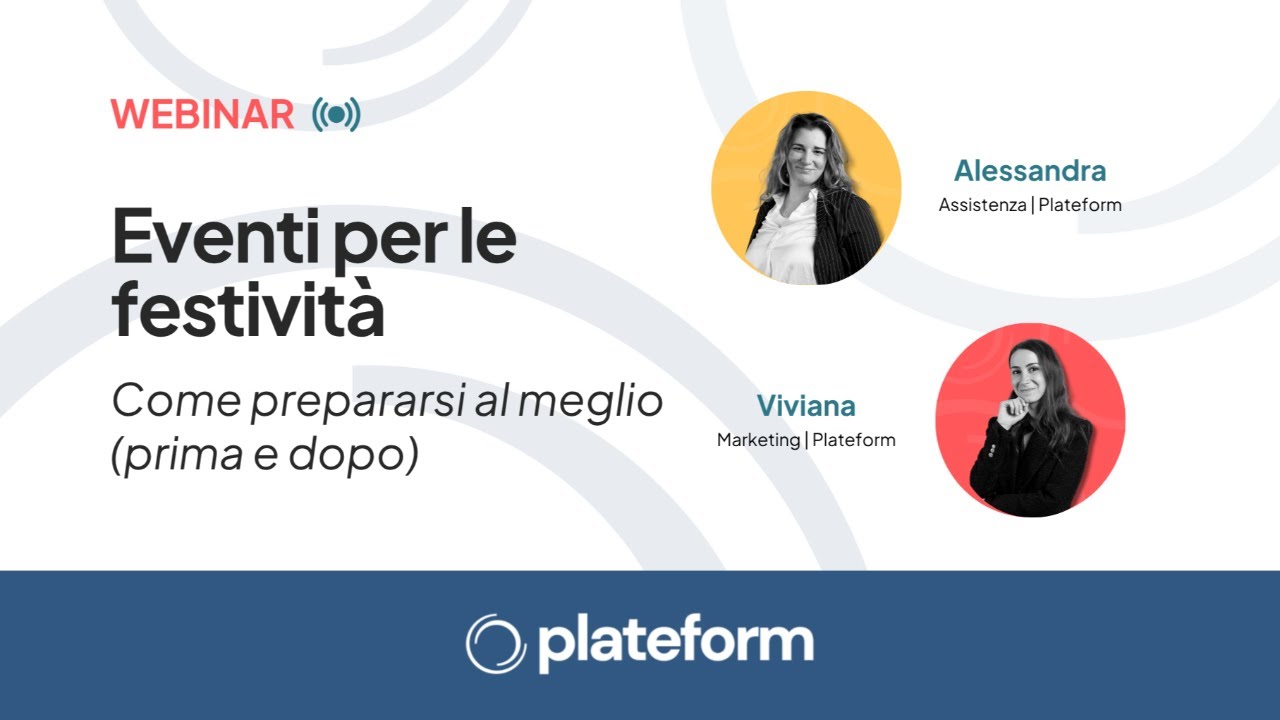 WEBINAR

Eventi per le festività

Come prepararsi al meglio (prima e dopo)

Alessandra
Assistenza | Plateform

Viviana
Marketing | Plateform

plateform